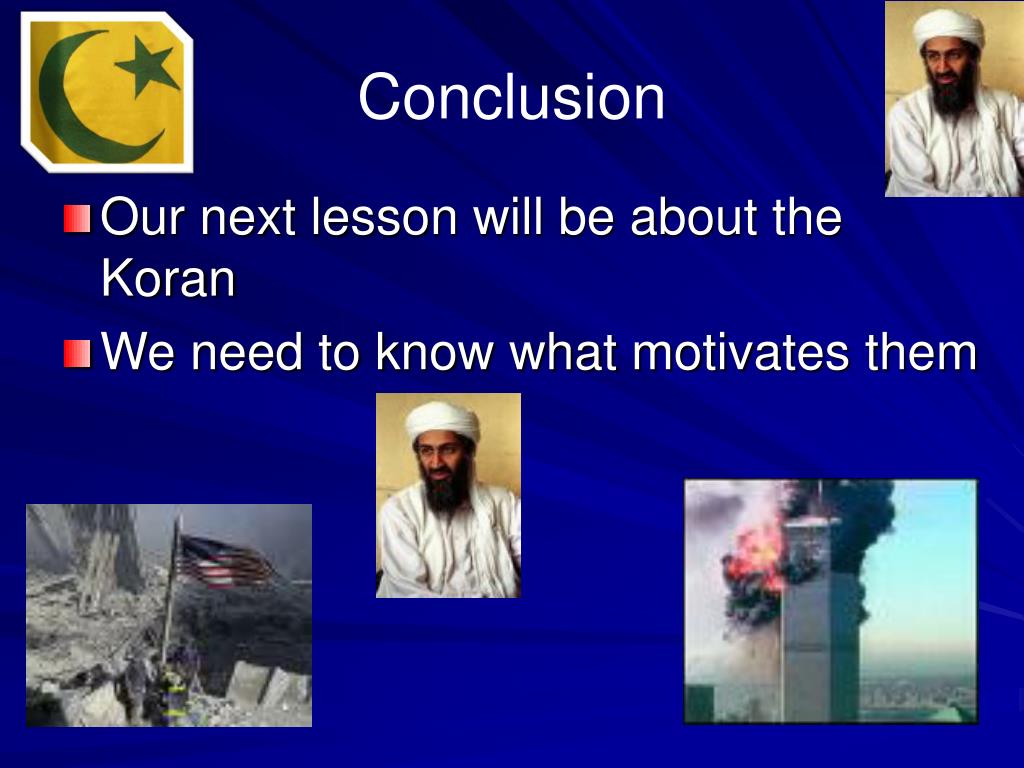 Conclusion

Our next lesson will be about the Koran

We need to know what motivates them